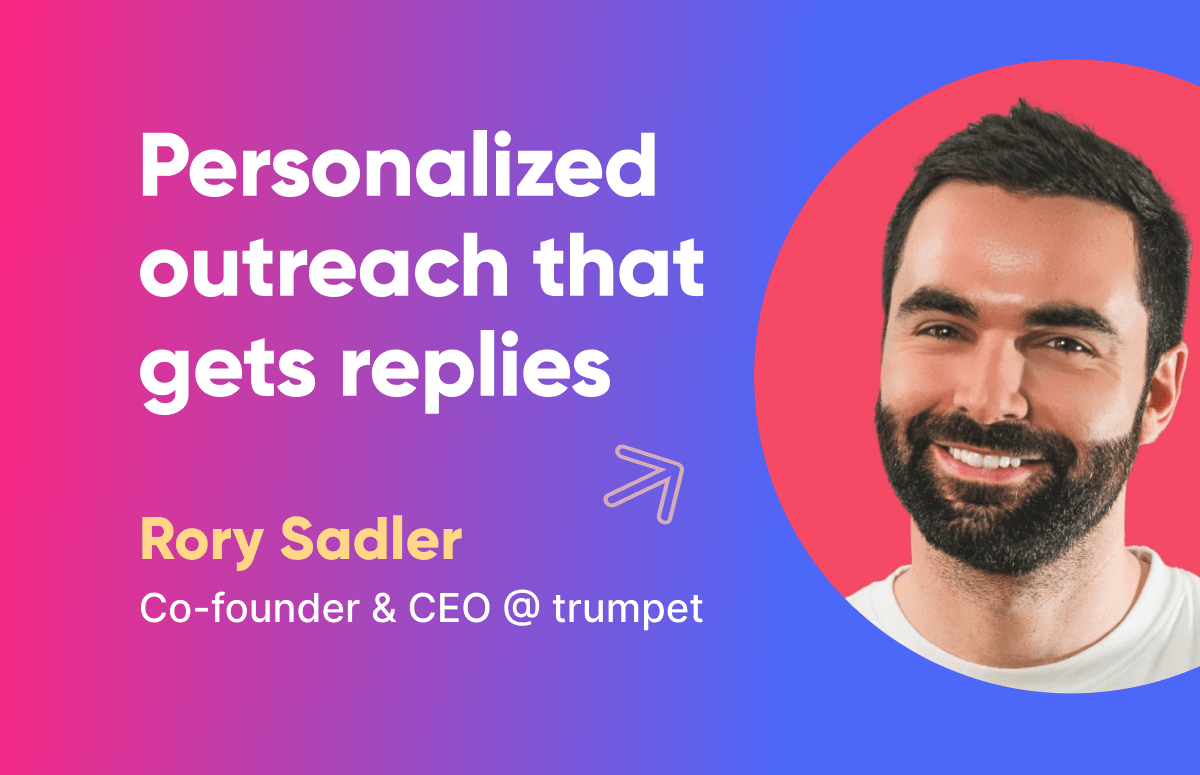 Personalized outreach that gets replies

Rory Sadler

Co-founder & CEO @ trumpet